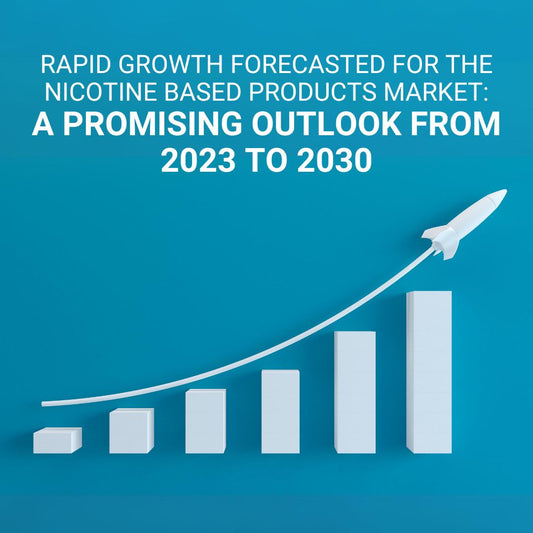 RAPID GROWTH FORECASTED FOR THE NICOTINE BASED PRODUCTS MARKET: A PROMISING OUTLOOK FROM 2023 TO 2030